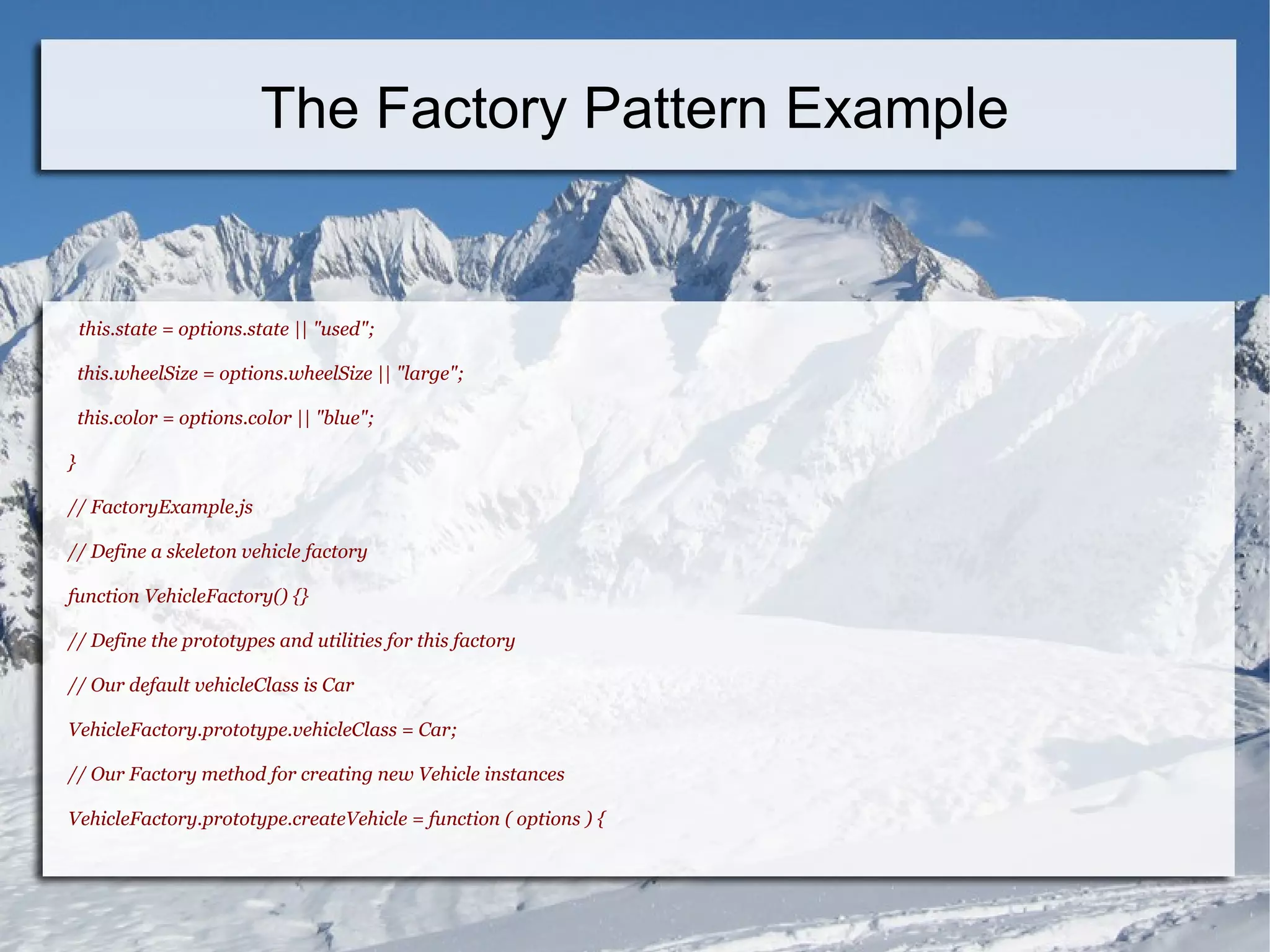 The Factory Pattern Example

this.state = options.state || "used";

this.wheelSize = options.wheelSize || "large";

this.color = options.color || "blue";

}

// FactoryExample.js

// Define a skeleton vehicle factory

function VehicleFactory() {}

// Define the prototypes and utilities for this factory

// Our default vehicleClass is Car

VehicleFactory.prototype.vehicleClass = Car;

// Our Factory method for creating new Vehicle instances

VehicleFactory.prototype.createVehicle = function ( options ) {